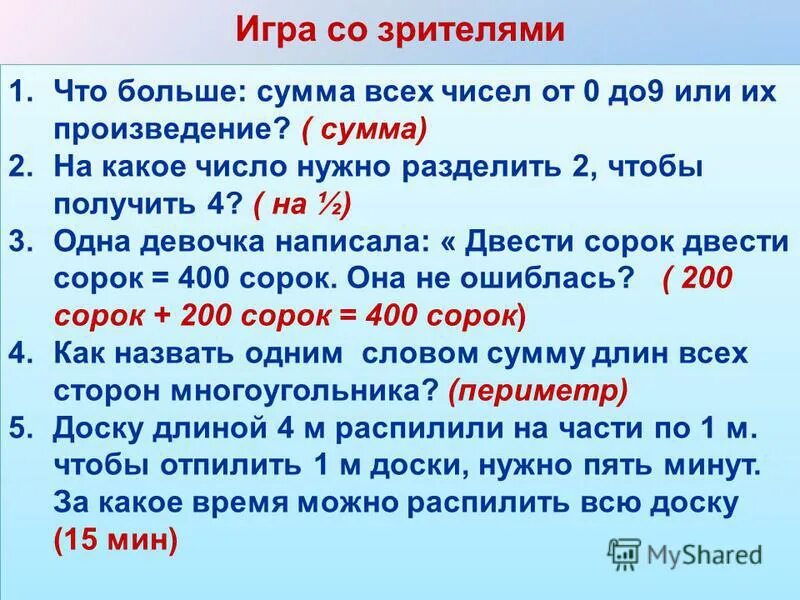 Игра со зрителями

1. Что больше: сумма всех чисел от 0 до9 или их произведение? ( сумма)
2. На какое число нужно разделить 2, чтобы получить 4? ( на ½)
3. Одна девочка написала: « Двести сорок двести сорок = 400 сорок. Она не ошиблась? ( 200 сорок + 200 сорок = 400 сорок)
4. Как назвать одним словом сумму длин всех сторон многоугольника? (периметр)
5. Доску длиной 4 м распилили на части по 1 м. чтобы отпилить 1 м доски, нужно пять минут. За какое время можно распилить всю доску (15 мин)

MyShared